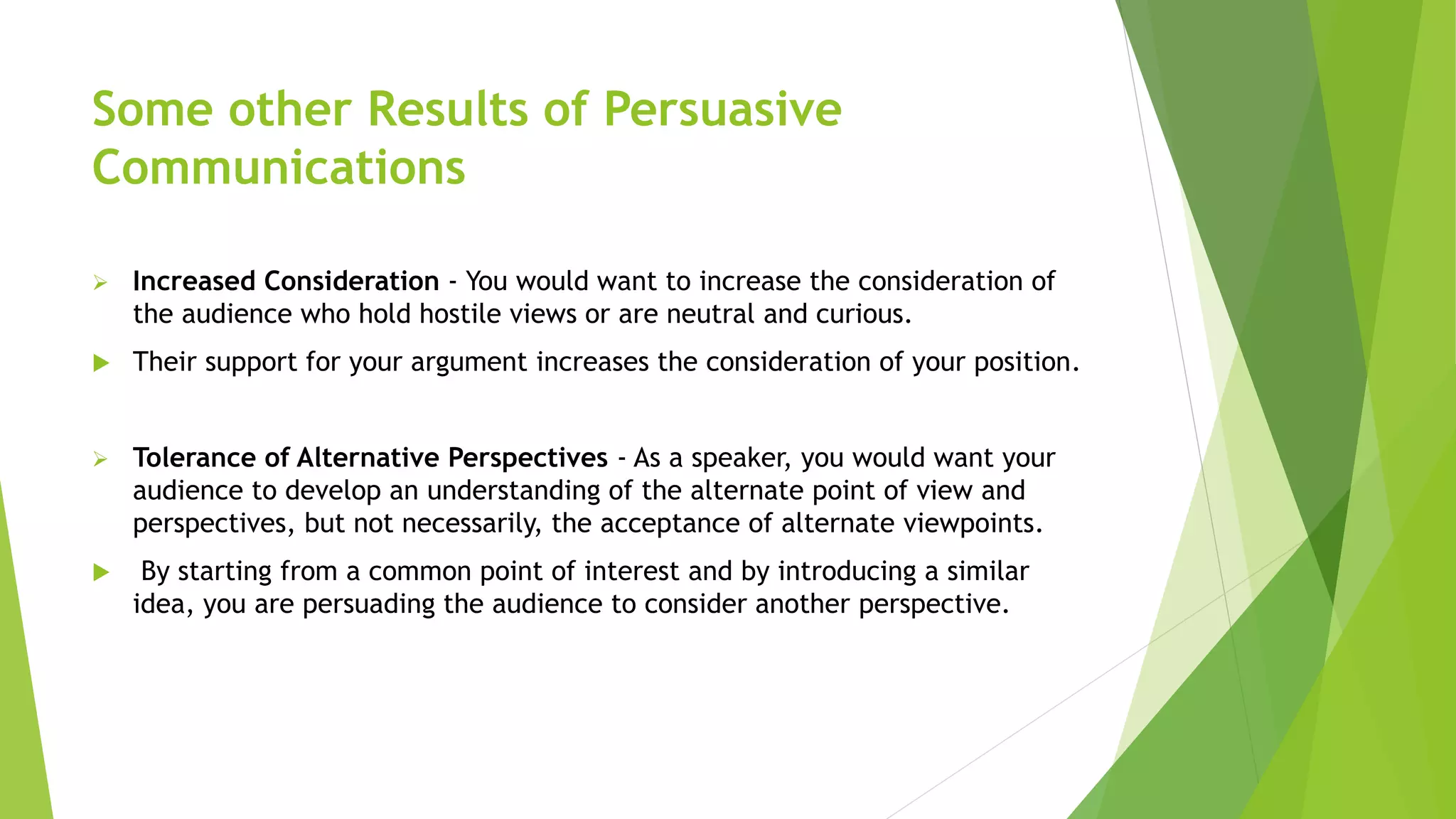 Some other Results of Persuasive Communications

➢ Increased Consideration - You would want to increase the consideration of the audience who hold hostile views or are neutral and curious.

▶ Their support for your argument increases the consideration of your position.

➢ Tolerance of Alternative Perspectives - As a speaker, you would want your audience to develop an understanding of the alternate point of view and perspectives, but not necessarily, the acceptance of alternate viewpoints.

▶ By starting from a common point of interest and by introducing a similar idea, you are persuading the audience to consider another perspective.